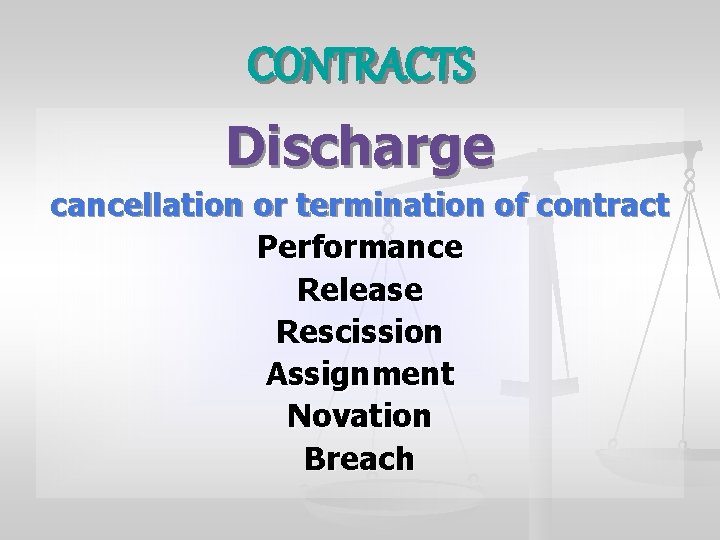 CONTRACTS

Discharge

cancellation or termination of contract

Performance
Release
Rescission
Assignment
Novation
Breach